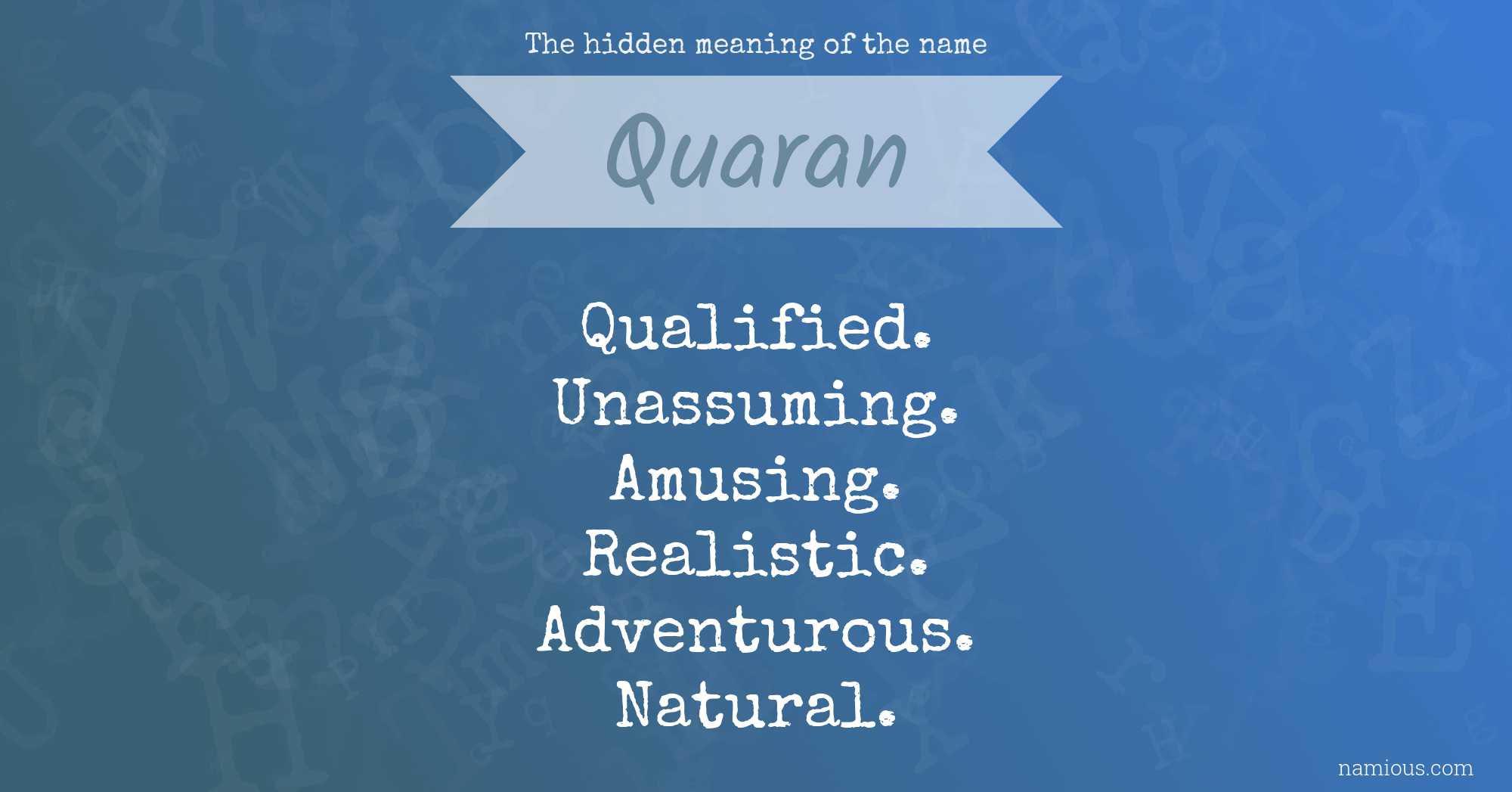 The hidden meaning of the name

Quaran

Qualified.
Unassuming.
Amusing.
Realistic.
Adventurous.
Natural.

namious.com